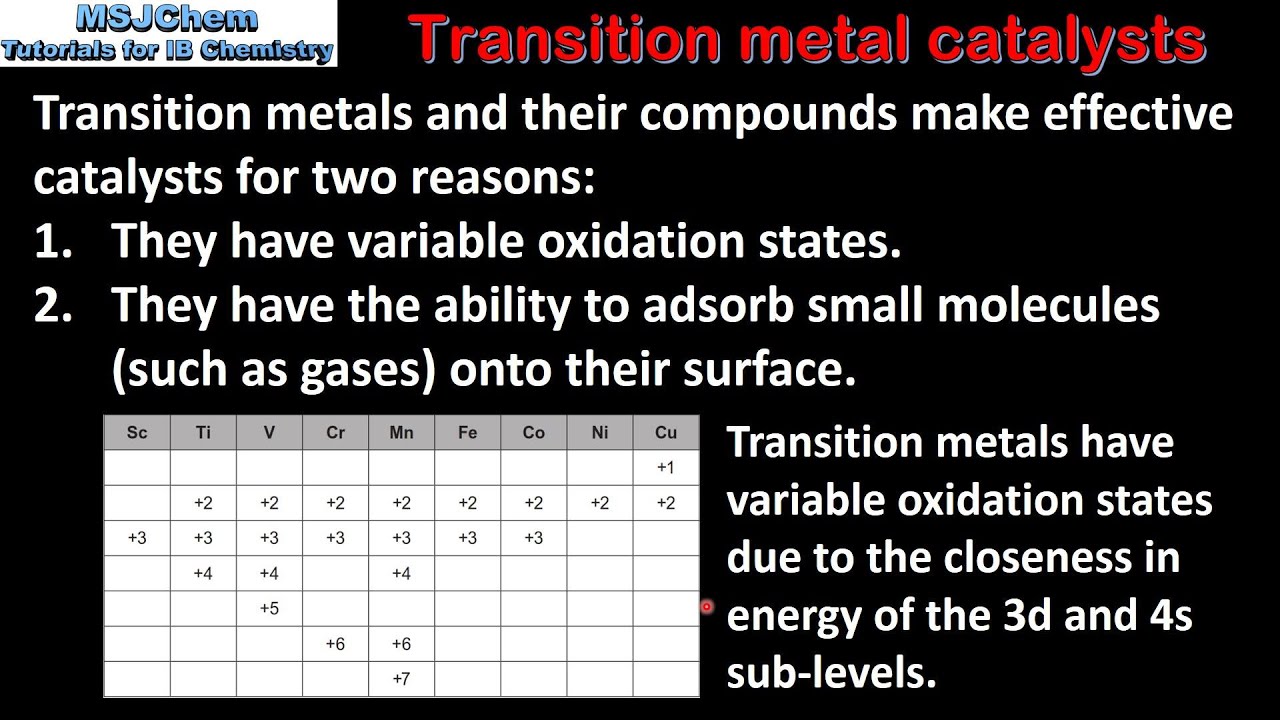 MSJChem
Tutorials for IB Chemistry

Transition metal catalysts

Transition metals and their compounds make effective catalysts for two reasons:
1. They have variable oxidation states.
2. They have the ability to adsorb small molecules (such as gases) onto their surface.

| Sc | Ti | V | Cr | Mn | Fe | Co | Ni | Cu |
|---|---|---|---|---|---|---|---|---|
| | | | | | | | | +1 |
| | +2 | +2 | +2 | +2 | +2 | +2 | +2 | +2 |
| +3 | +3 | +3 | +3 | +3 | +3 | +3 | | |
| | +4 | +4 | | +4 | | | | |
| | | +5 | | | | | | |
| | | | +6 | +6 | | | | |
| | | | | +7 | | | | |

Transition metals have variable oxidation states due to the closeness in energy of the 3d and 4s sub-levels.